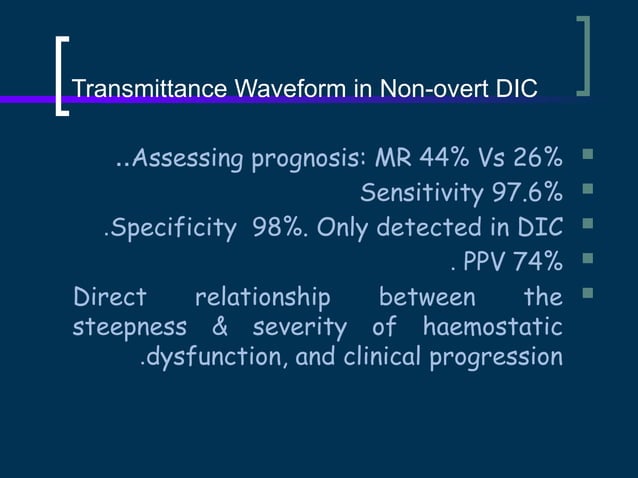 Transmittance Waveform in Non-overt DIC

..Assessing prognosis: MR 44% Vs 26%

Sensitivity 97.6%

.Specificity 98%. Only detected in DIC

. PPV 74%

Direct relationship between the steepness & severity of haemostatic .dysfunction, and clinical progression